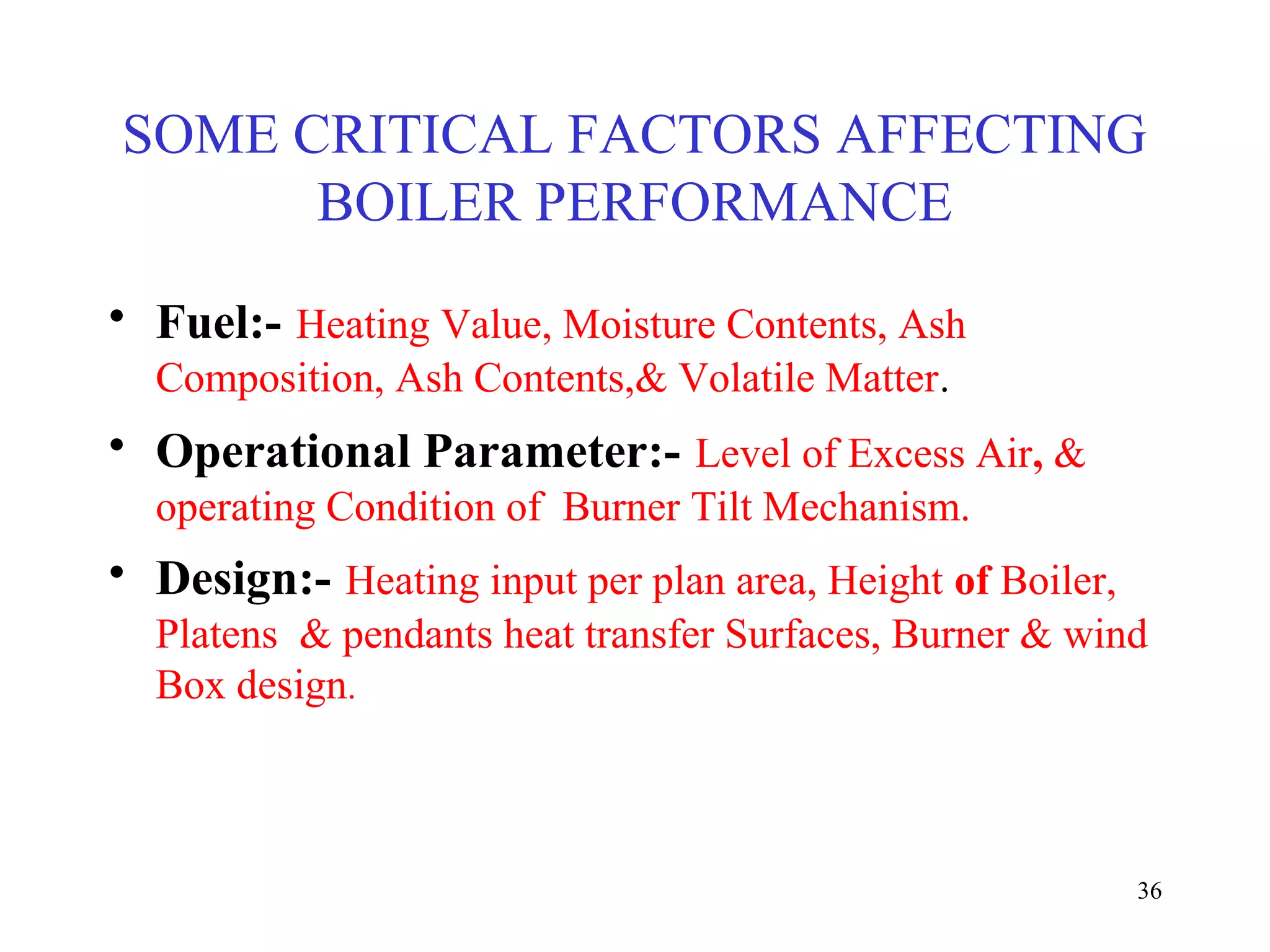 SOME CRITICAL FACTORS AFFECTING BOILER PERFORMANCE

• Fuel:- Heating Value, Moisture Contents, Ash Composition, Ash Contents,& Volatile Matter.

• Operational Parameter:- Level of Excess Air, & operating Condition of Burner Tilt Mechanism.

• Design:- Heating input per plan area, Height of Boiler, Platens & pendants heat transfer Surfaces, Burner & wind Box design.

36